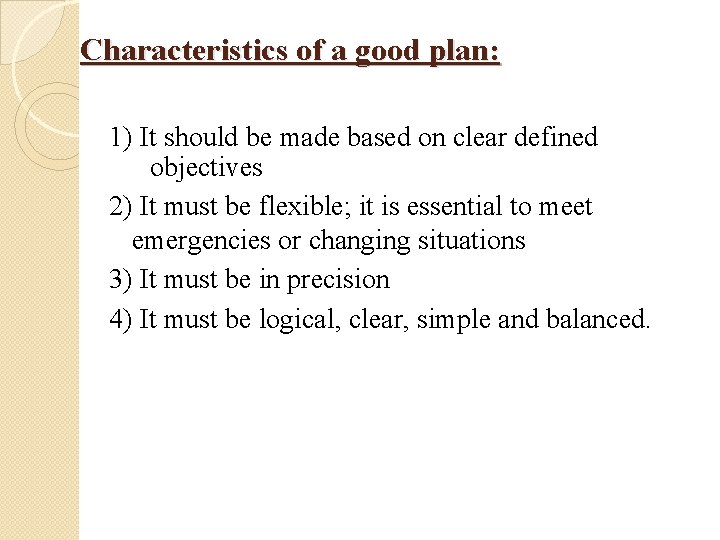 Characteristics of a good plan:

1) It should be made based on clear defined objectives

2) It must be flexible; it is essential to meet emergencies or changing situations

3) It must be in precision

4) It must be logical, clear, simple and balanced.